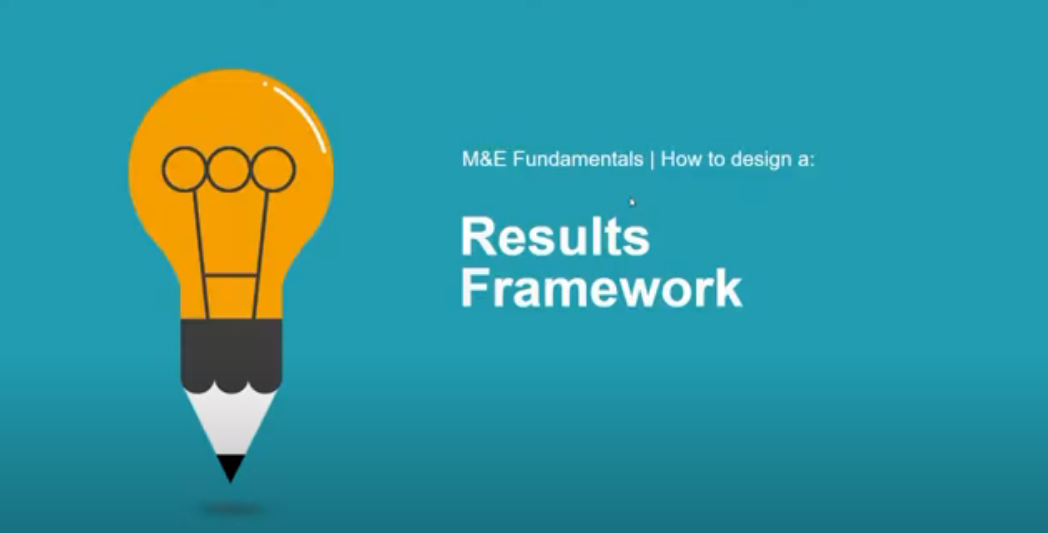 M&E Fundamentals | How to design a:

Results Framework